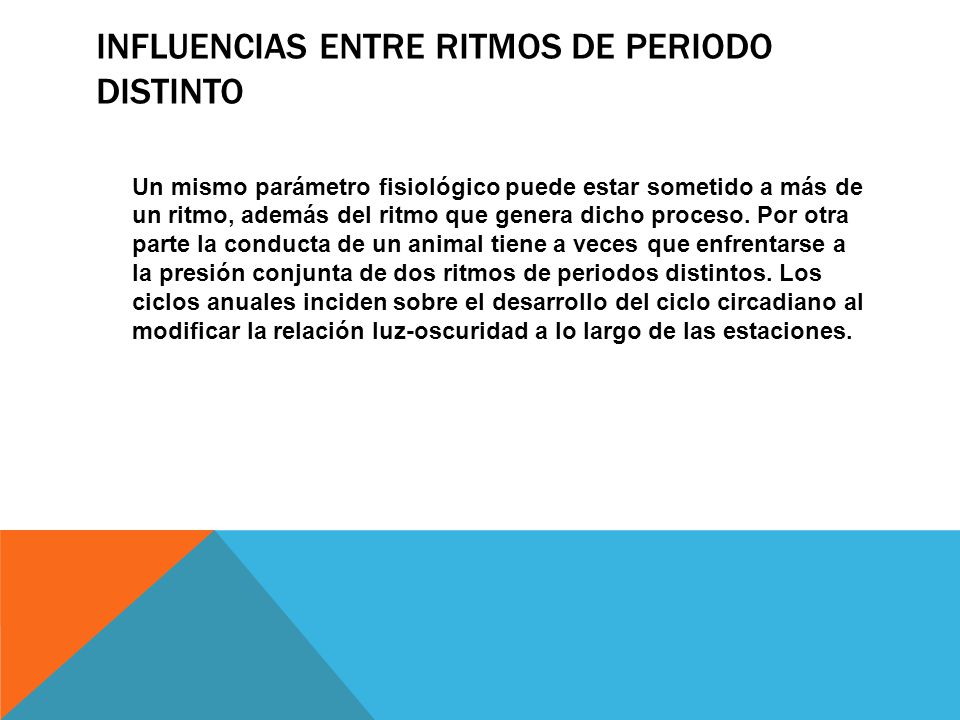 INFLUENCIAS ENTRE RITMOS DE PERIODO DISTINTO

Un mismo parámetro fisiológico puede estar sometido a más de un ritmo, además del ritmo que genera dicho proceso. Por otra parte la conducta de un animal tiene a veces que enfrentarse a la presión conjunta de dos ritmos de periodos distintos. Los ciclos anuales inciden sobre el desarrollo del ciclo circadiano al modificar la relación luz-oscuridad a lo largo de las estaciones.